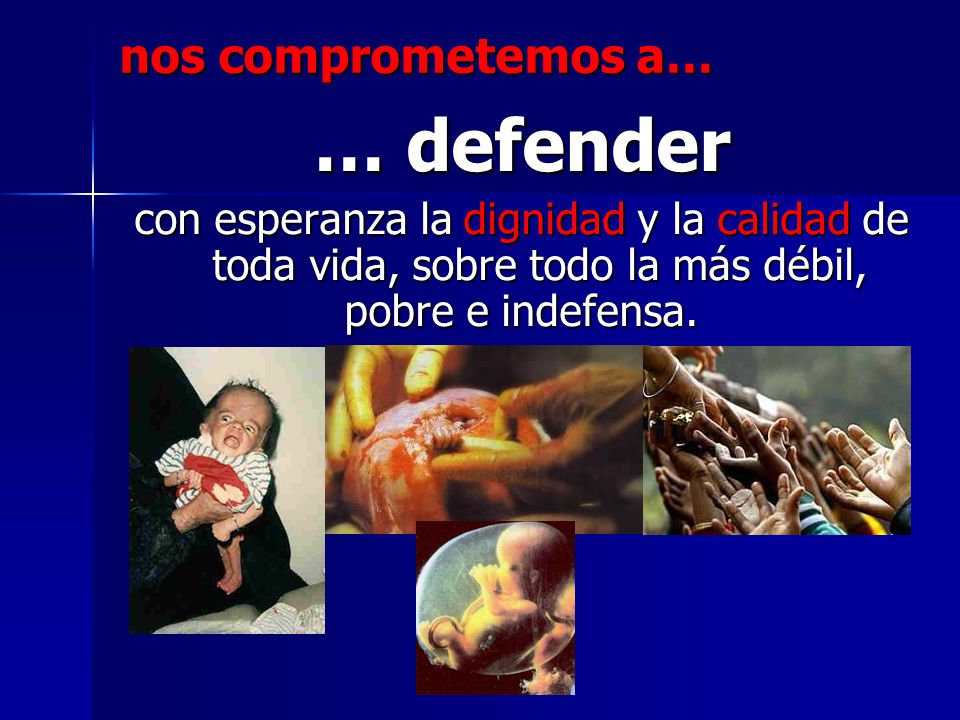 nos comprometemos a…

… defender

con esperanza la dignidad y la calidad de toda vida, sobre todo la más débil, pobre e indefensa.